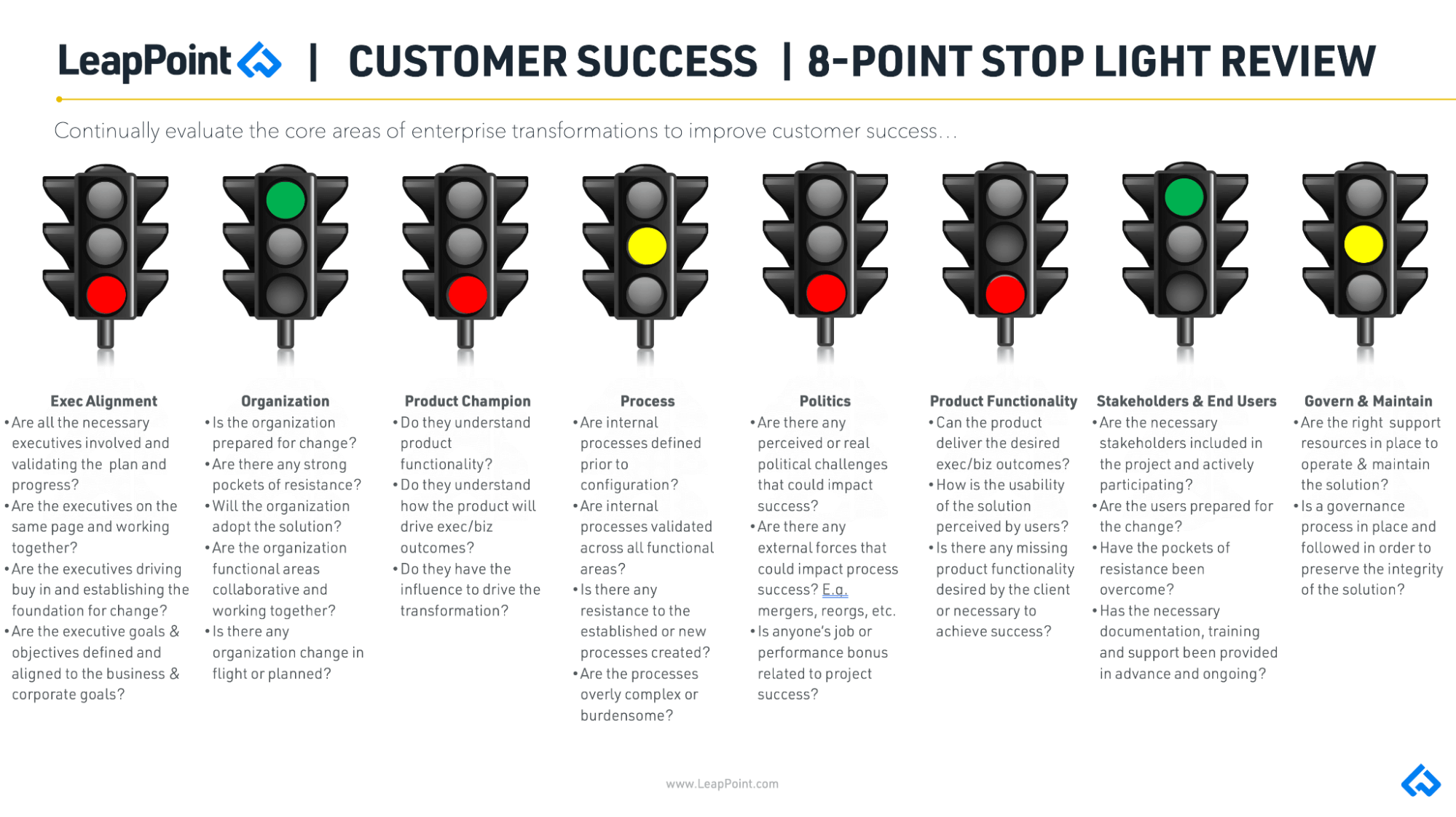 LeapPoint | CUSTOMER SUCCESS | 8-POINT STOP LIGHT REVIEW

Continually evaluate the core areas of enterprise transformations to improve customer success…

Exec Alignment
• Are all the necessary executives involved and validating the plan and progress?
• Are the executives on the same page and working together?
• Are the executives driving buy in and establishing the foundation for change?
• Are the executive goals & objectives defined and aligned to the business & corporate goals?

Organization
• Is the organization prepared for change?
• Are there any strong pockets of resistance?
• Will the organization adopt the solution?
• Are the organization functional areas collaborative and working together?
• Is there any organization change in flight or planned?

Product Champion
• Do they understand product functionality?
• Do they understand how the product will drive exec/biz outcomes?
• Do they have the influence to drive the transformation?

Process
• Are internal processes defined prior to configuration?
• Are internal processes validated across all functional areas?
• Is there any resistance to the established or new processes created?
• Are the processes overly complex or burdensome?

Politics
• Are there any perceived or real political challenges that could impact success?
• Are there any external forces that could impact process success? E.g. mergers, reorgs, etc.
• Is anyone's job or performance bonus related to project success?

Product Functionality
• Can the product deliver the desired exec/biz outcomes?
• How is the usability of the solution perceived by users?
• Is there any missing product functionality desired by the client or necessary to achieve success?

Stakeholders & End Users
• Are the necessary stakeholders included in the project and actively participating?
• Are the users prepared for the change?
• Have the pockets of resistance been overcome?
• Has the necessary documentation, training and support been provided in advance and ongoing?

Govern & Maintain
• Are the right support resources in place to operate & maintain the solution?
• Is a governance process in place and followed in order to preserve the integrity of the solution?

www.LeapPoint.com